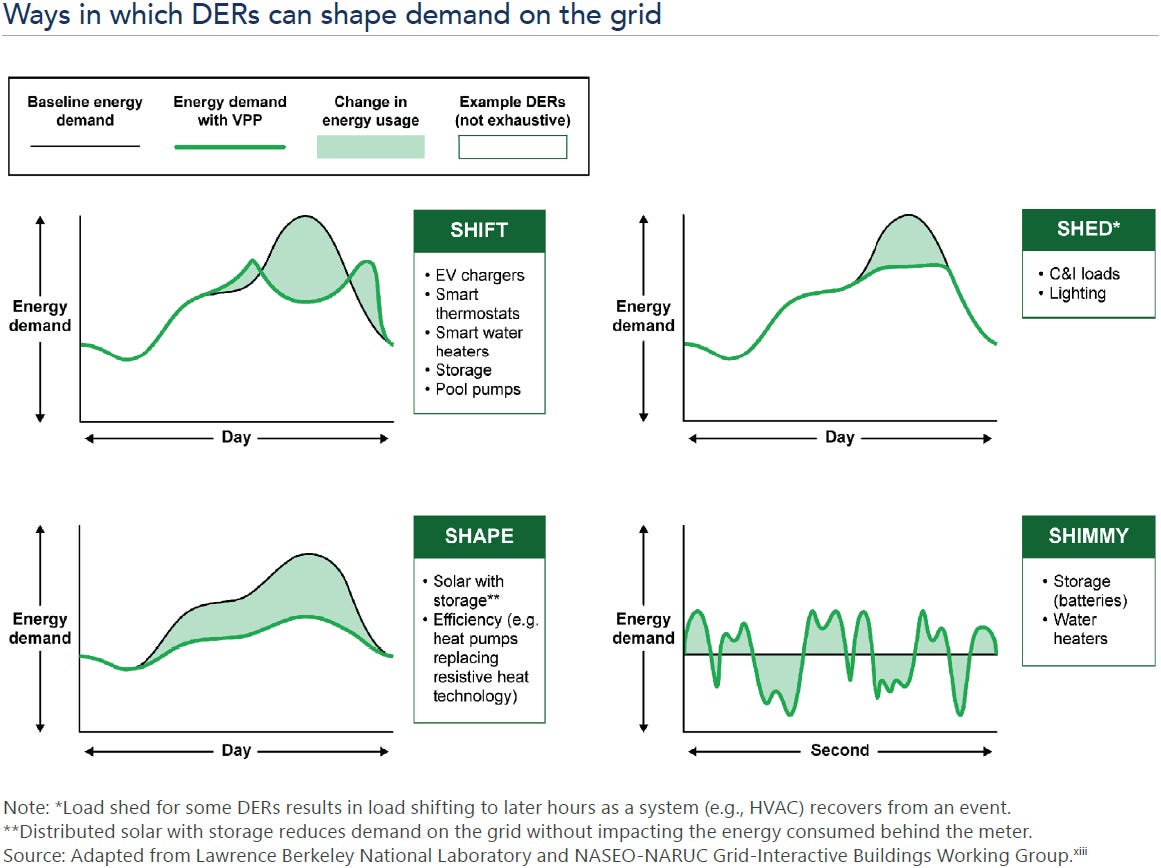 Ways in which DERs can shape demand on the grid

Baseline energy demand

Energy demand with VPP

Change in energy usage

Example DERs (not exhaustive)

Energy demand

Day

SHIFT

• EV chargers
• Smart thermostats
• Smart water heaters
• Storage
• Pool pumps

Energy demand

Day

SHED*

• C&I loads
• Lighting

Energy demand

Day

SHAPE

• Solar with storage**
• Efficiency (e.g. heat pumps replacing resistive heat technology)

Energy demand

Second

SHIMMY

• Storage (batteries)
• Water heaters

Note: *Load shed for some DERs results in load shifting to later hours as a system (e.g., HVAC) recovers from an event.
**Distributed solar with storage reduces demand on the grid without impacting the energy consumed behind the meter.
Source: Adapted from Lawrence Berkeley National Laboratory and NASEO-NARUC Grid-Interactive Buildings Working Group.$^{xiii}$